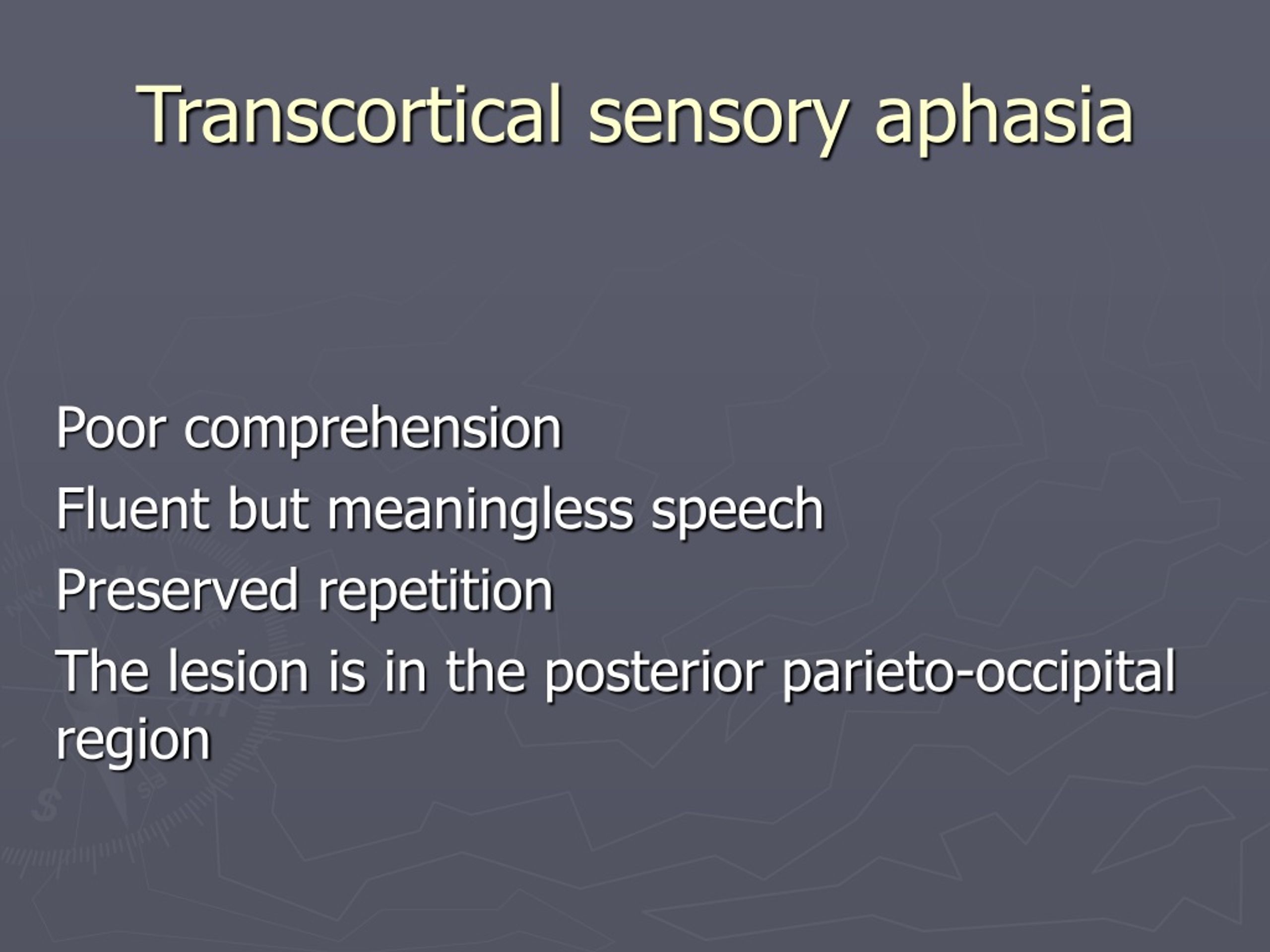 Transcortical sensory aphasia

Poor comprehension
Fluent but meaningless speech
Preserved repetition
The lesion is in the posterior parieto-occipital region